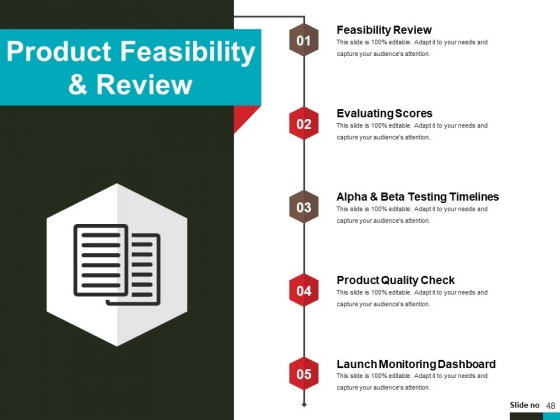 Product Feasibility & Review

01

Feasibility Review

This slide is 100% editable. Adapt it to your needs and capture your audience's attention.

02

Evaluating Scores

This slide is 100% editable. Adapt it to your needs and capture your audience's attention.

03

Alpha & Beta Testing Timelines

This slide is 100% editable. Adapt it to your needs and capture your audience's attention.

04

Product Quality Check

This slide is 100% editable. Adapt it to your needs and capture your audience's attention.

05

Launch Monitoring Dashboard

This slide is 100% editable. Adapt it to your needs and capture your audience's attention.

Slide no 48